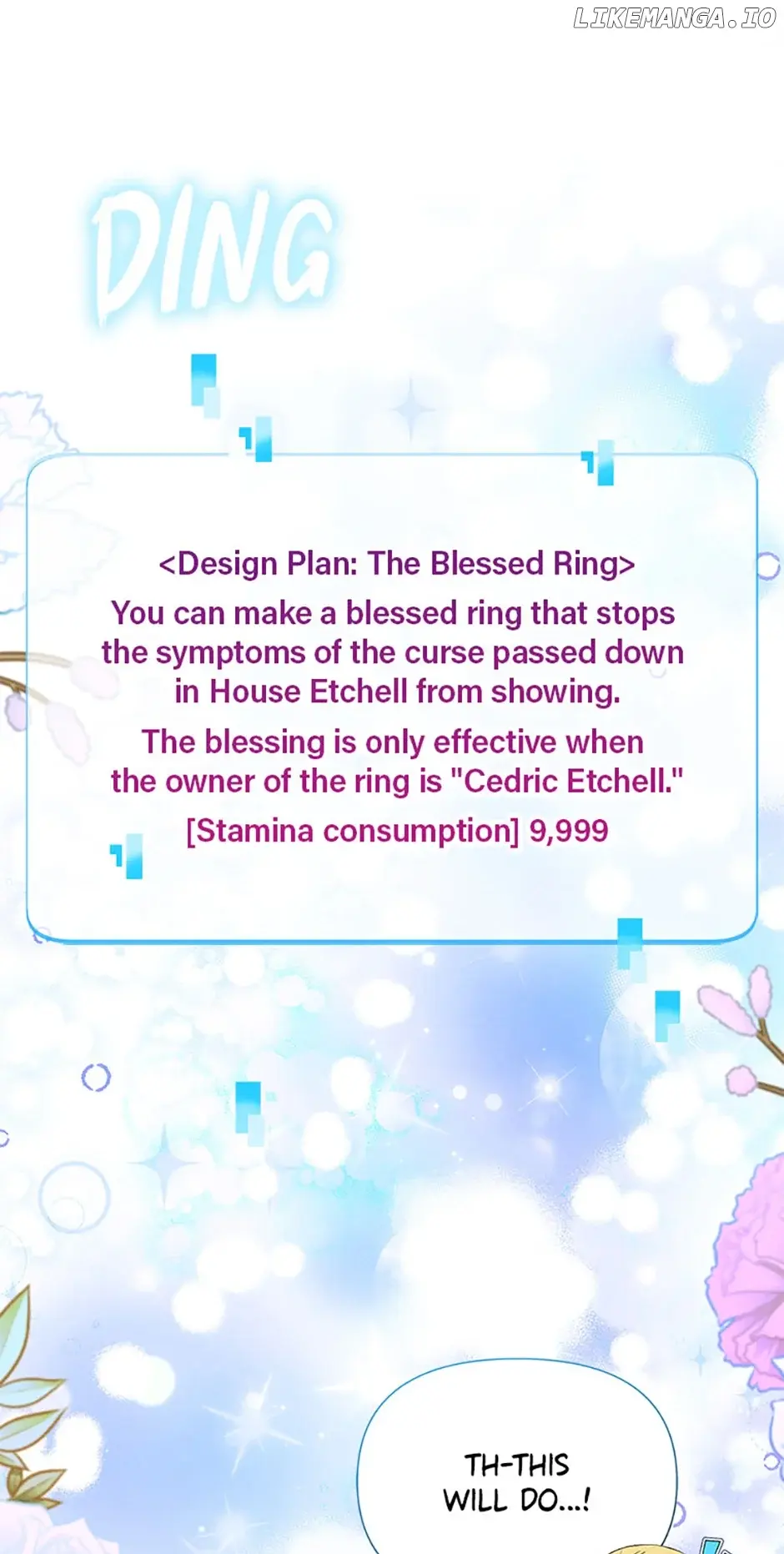 LIKEMANGA.IO

DING

<Design Plan: The Blessed Ring>

You can make a blessed ring that stops the symptoms of the curse passed down in House Etchell from showing.

The blessing is only effective when the owner of the ring is "Cedric Etchell."

[Stamina consumption] 9,999

TH-THIS WILL DO...!